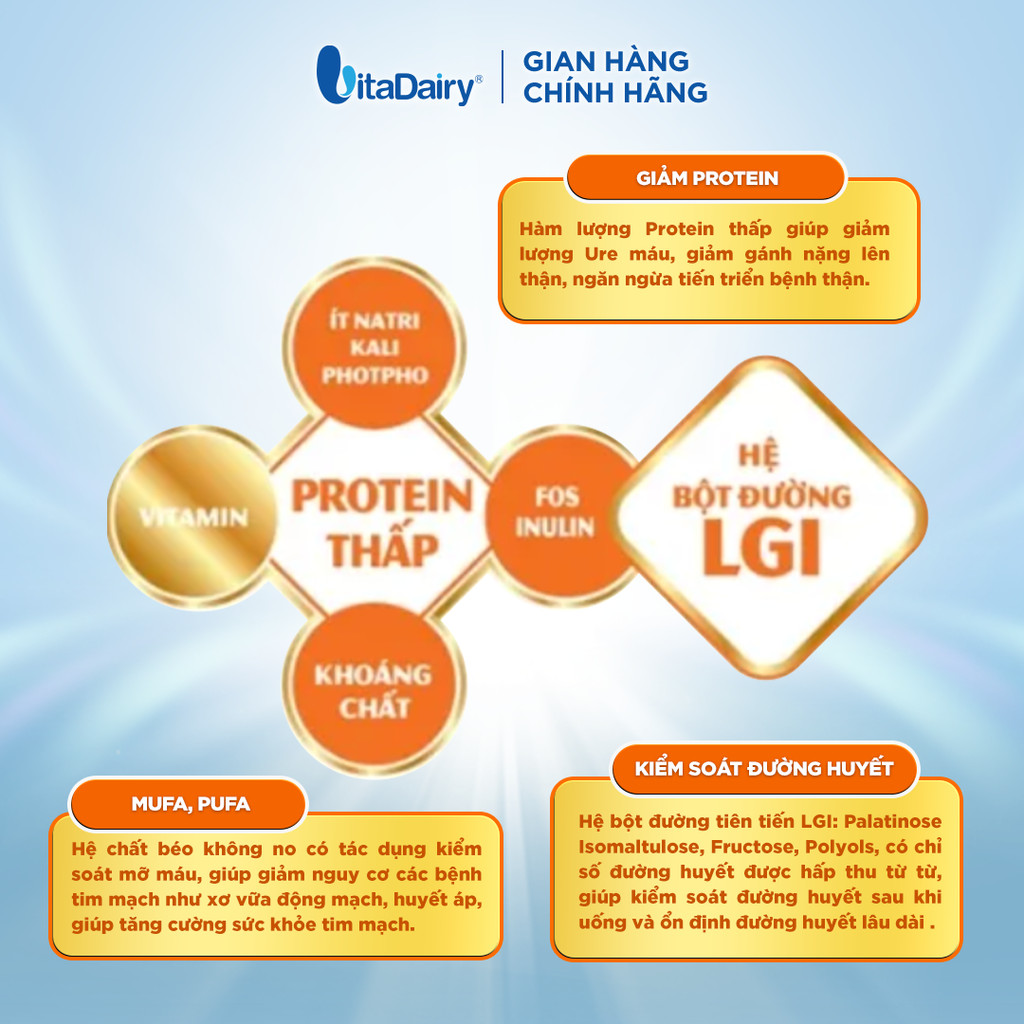 VitaDairy® | GIAN HÀNG CHÍNH HÃNG

GIẢM PROTEIN

Hàm lượng Protein thấp giúp giảm lượng Ure máu, giảm gánh nặng lên thận, ngăn ngừa tiến triển bệnh thận.

ÍT NATRI KALI PHOTPHO

VITAMIN

PROTEIN THẤP

FOS INULIN

HỆ BỘT ĐƯỜNG LGI

KHOÁNG CHẤT

MUFA, PUFA

Hệ chất béo không no có tác dụng kiểm soát mỡ máu, giúp giảm nguy cơ các bệnh tim mạch như xơ vữa động mạch, huyết áp, giúp tăng cường sức khỏe tim mạch.

KIỂM SOÁT ĐƯỜNG HUYẾT

Hệ bột đường tiên tiến LGI: Palatinose Isomaltulose, Fructose, Polyols, có chỉ số đường huyết được hấp thu từ từ, giúp kiểm soát đường huyết sau khi uống và ổn định đường huyết lâu dài .